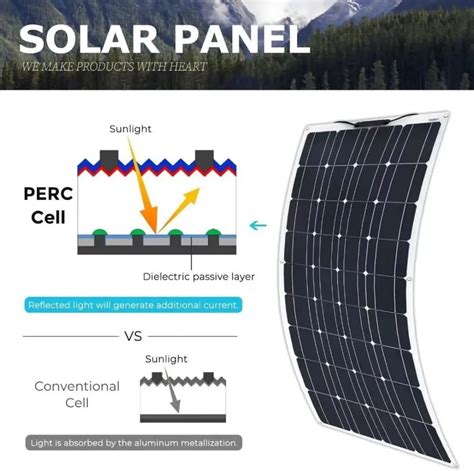 SOLAR PANEL

WE MAKE PRODUCTS WITH HEART

Sunlight

PERC Cell

Dielectric passive layer

Reflected light will generate additional current.

VS

Sunlight

Conventional Cell

Light is absorbed by the aluminum metallization.